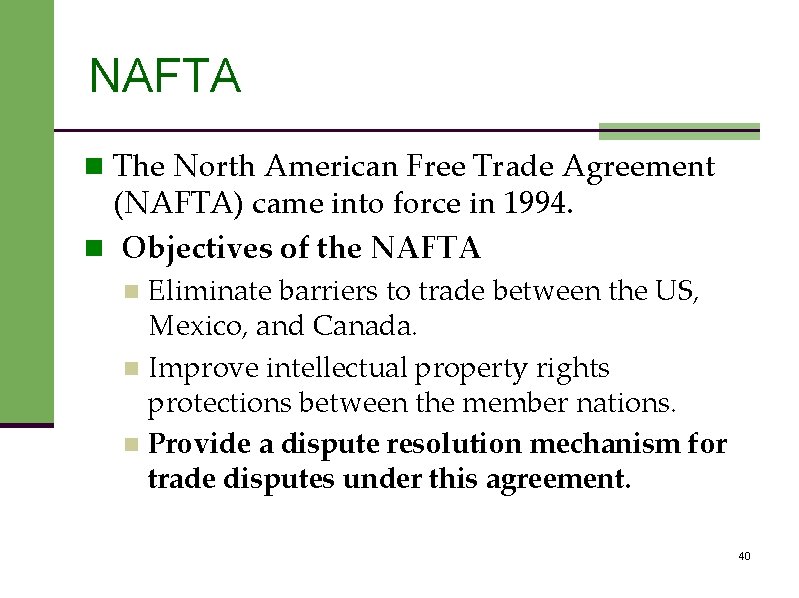 NAFTA

The North American Free Trade Agreement (NAFTA) came into force in 1994.

Objectives of the NAFTA

Eliminate barriers to trade between the US, Mexico, and Canada.

Improve intellectual property rights protections between the member nations.

Provide a dispute resolution mechanism for trade disputes under this agreement.

40